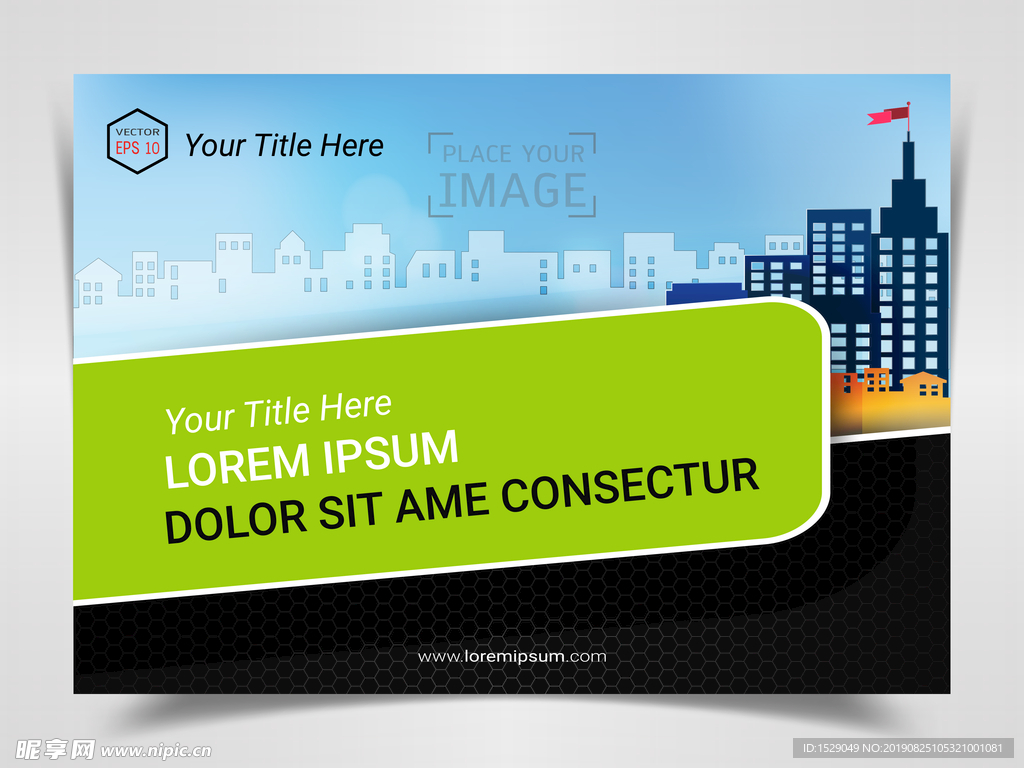 VECTOR
EPS 10

Your Title Here

PLACE YOUR
IMAGE

Your Title Here
LOREM IPSUM
DOLOR SIT AME CONSECTUR

www.loremipsum.com

昵享网 www.nipic.cn

ID:1529049 NO:20190825105321001081